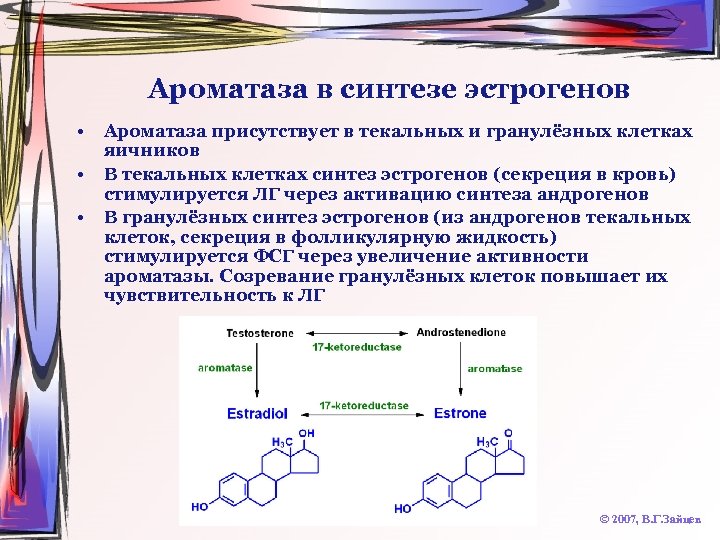 Ароматаза в синтезе эстрогенов

• Ароматаза присутствует в текальных и гранулёзных клетках яичников

• В текальных клетках синтез эстрогенов (секреция в кровь) стимулируется ЛГ через активацию синтеза андрогенов

• В гранулёзных синтез эстрогенов (из андрогенов текальных клеток, секреция в фолликулярную жидкость) стимулируется ФСГ через увеличение активности ароматазы. Созревание гранулёзных клеток повышает их чувствительность к ЛГ

Testosterone
17-ketoreductase
Androstenedione
aromatase
aromatase
Estradiol
17-ketoreductase
Estrone
$H_3C$
OH
HO
$H_3C$
O
HO

© 2007, В.Г.Зайцев